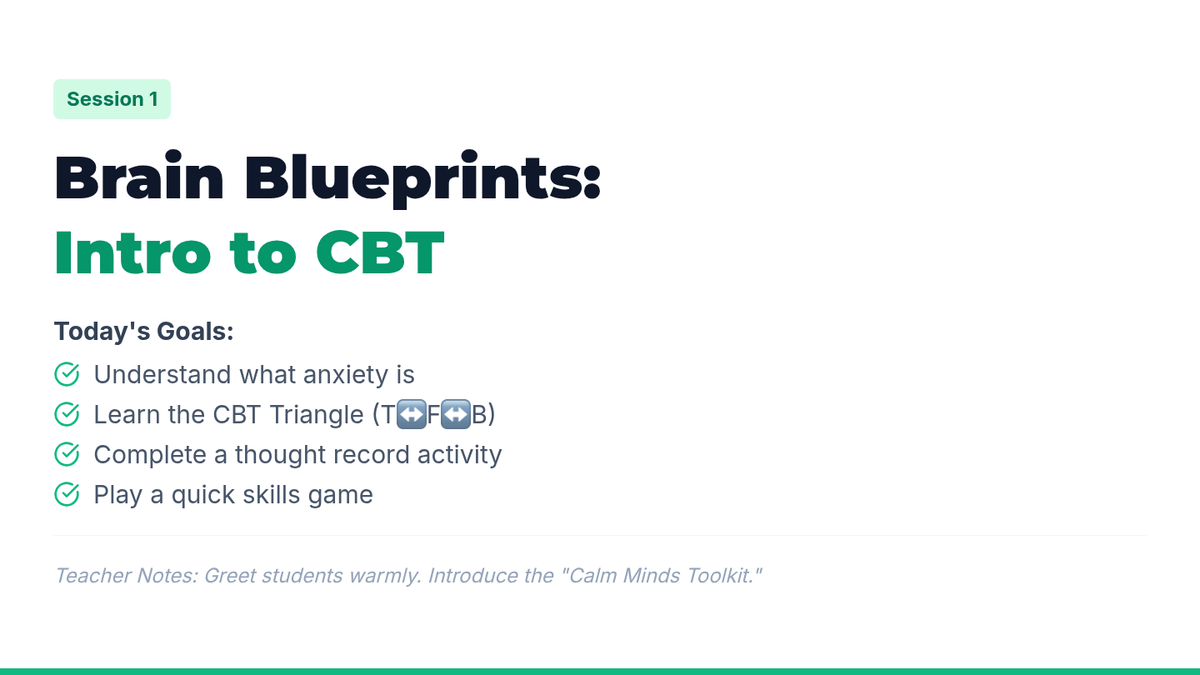 Session 1

Brain Blueprints:
Intro to CBT

Today's Goals:

Understand what anxiety is
Learn the CBT Triangle (T↔️F↔️B)
Complete a thought record activity
Play a quick skills game

Teacher Notes: Greet students warmly. Introduce the "Calm Minds Toolkit."